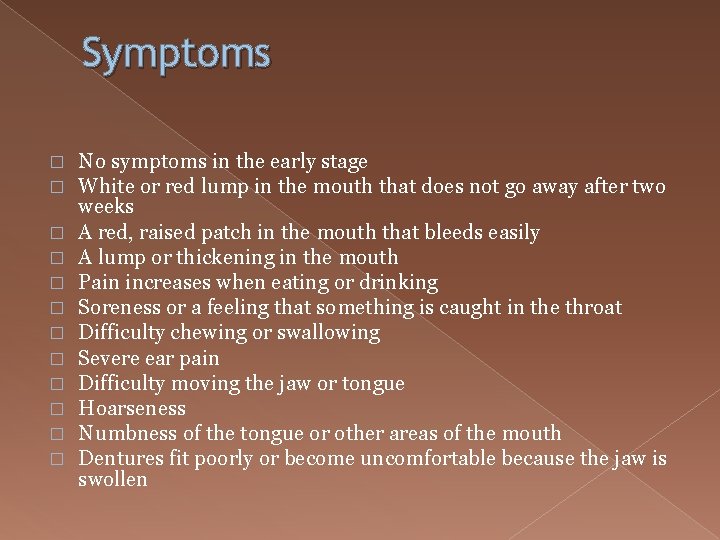 Symptoms

□ No symptoms in the early stage
□ White or red lump in the mouth that does not go away after two weeks
□ A red, raised patch in the mouth that bleeds easily
□ A lump or thickening in the mouth
□ Pain increases when eating or drinking
□ Soreness or a feeling that something is caught in the throat
□ Difficulty chewing or swallowing
□ Severe ear pain
□ Difficulty moving the jaw or tongue
□ Hoarseness
□ Numbness of the tongue or other areas of the mouth
□ Dentures fit poorly or become uncomfortable because the jaw is swollen